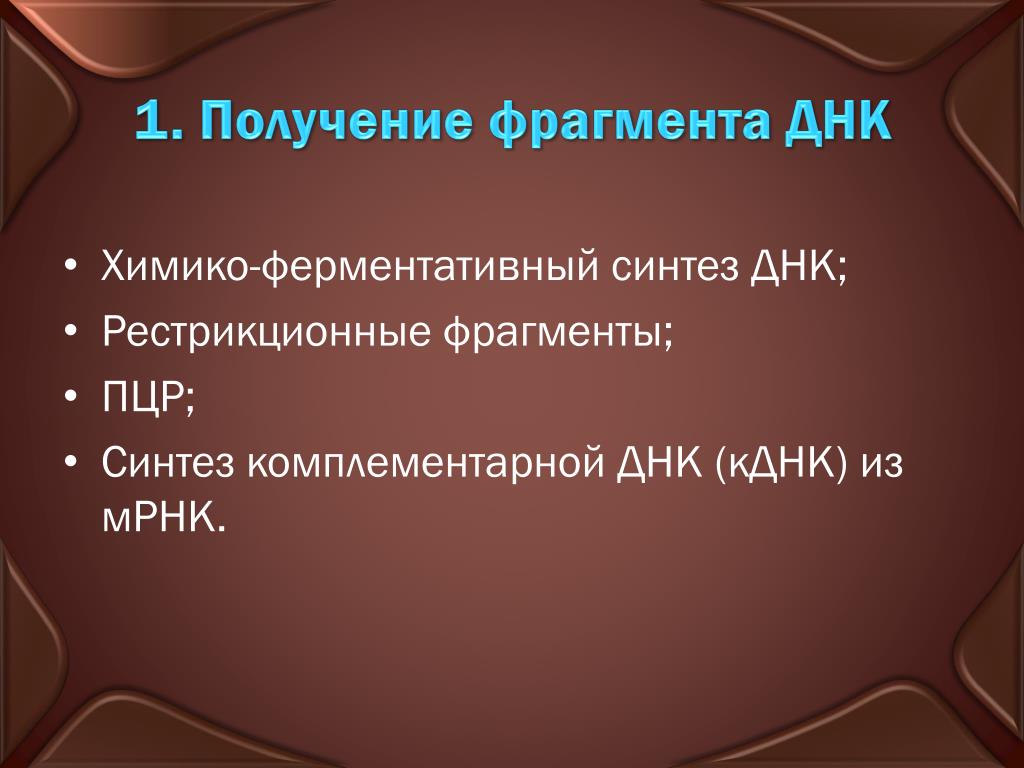 1. Получение фрагмента ДНК

• Химико-ферментативный синтез ДНК;
• Рестрикционные фрагменты;
• ПЦР;
• Синтез комплементарной ДНК (кДНК) из мРНК.